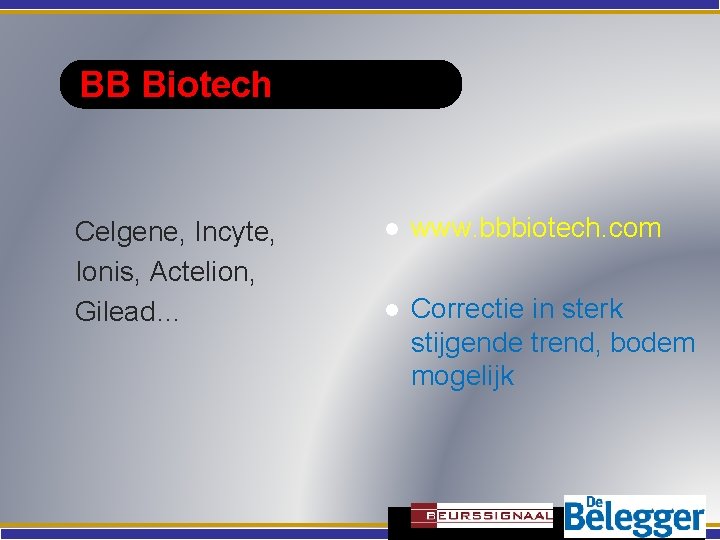 BB Biotech

Celgene, Incyte, Ionis, Actelion, Gilead...

- www.bbbiotech.com
- Correctie in sterk stijgende trend, bodem mogelijk

BEURSSIGNAAL

De Belegger